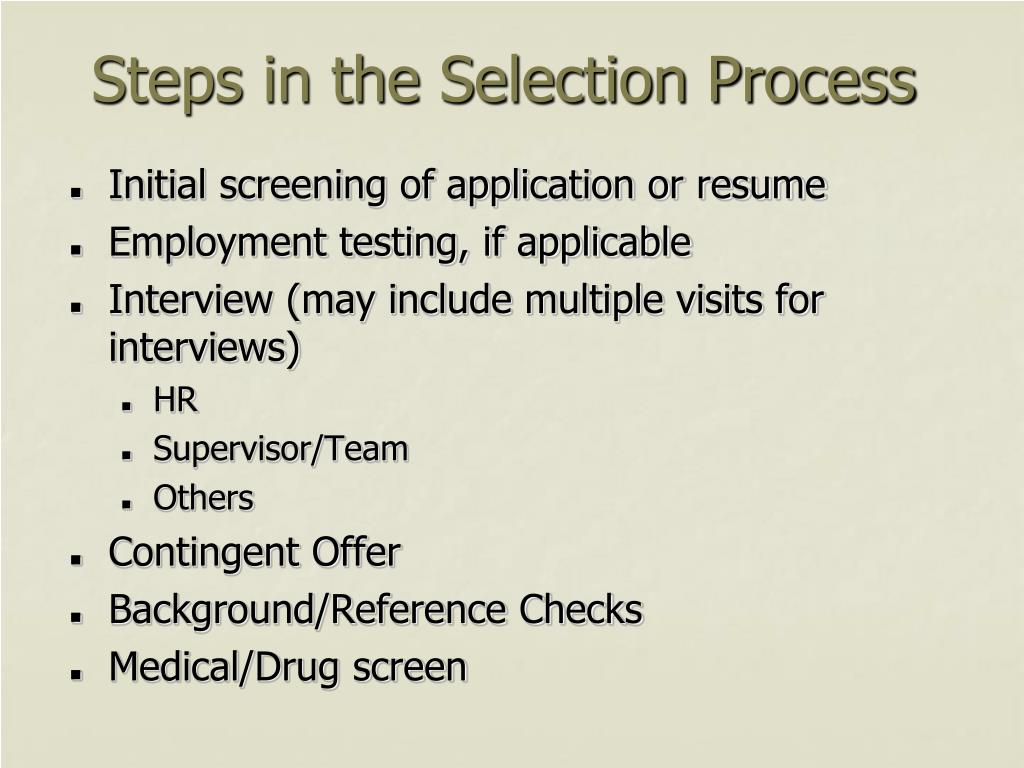 Steps in the Selection Process

- Initial screening of application or resume
- Employment testing, if applicable
- Interview (may include multiple visits for interviews)
  - HR
  - Supervisor/Team
  - Others
- Contingent Offer
- Background/Reference Checks
- Medical/Drug screen